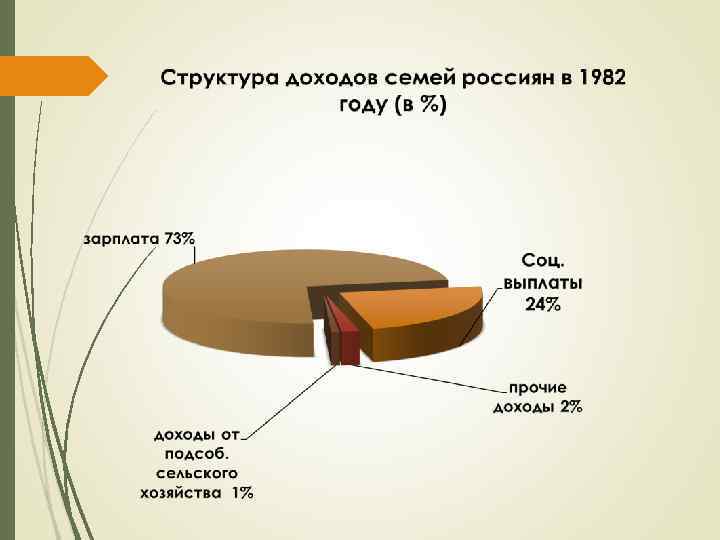 Структура доходов семей россиян в 1982 году (в %)

зарплата 73%

Соц. выплаты 24%

прочие доходы 2%

доходы от подсоб. сельского хозяйства 1%